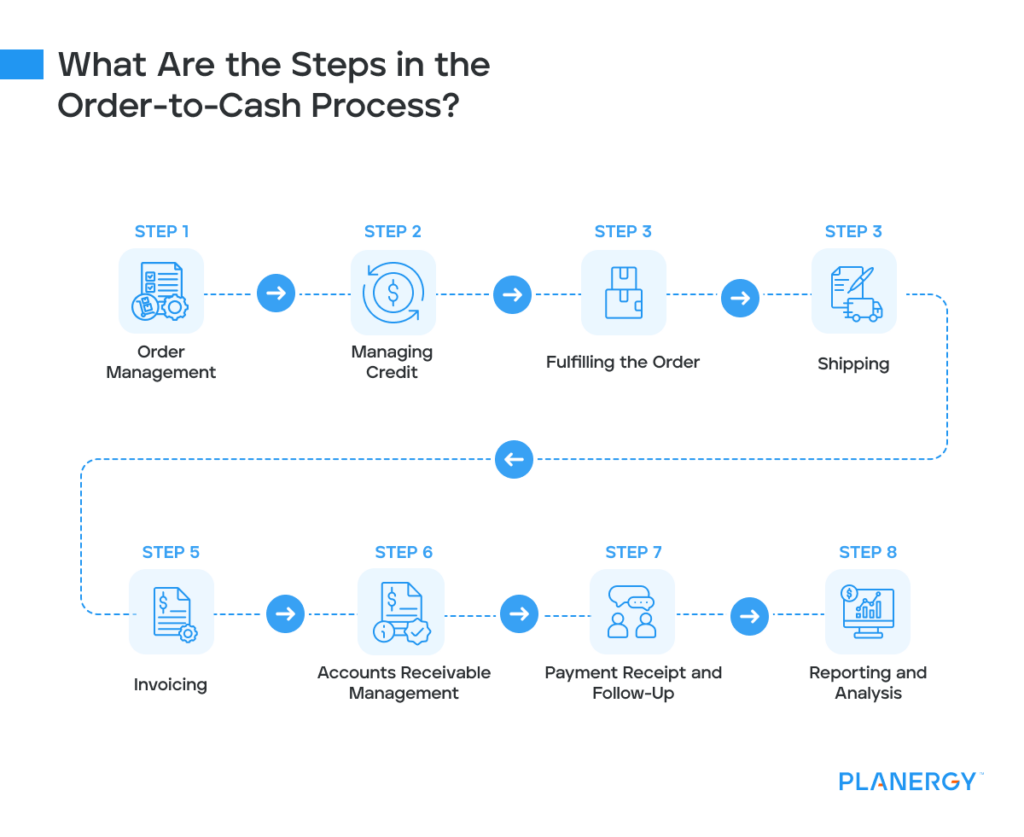 What Are the Steps in the Order-to-Cash Process?

STEP 1
Order Management

STEP 2
Managing Credit

STEP 3
Fulfilling the Order

STEP 3
Shipping

STEP 5
Invoicing

STEP 6
Accounts Receivable Management

STEP 7
Payment Receipt and Follow-Up

STEP 8
Reporting and Analysis

PLANERGY™